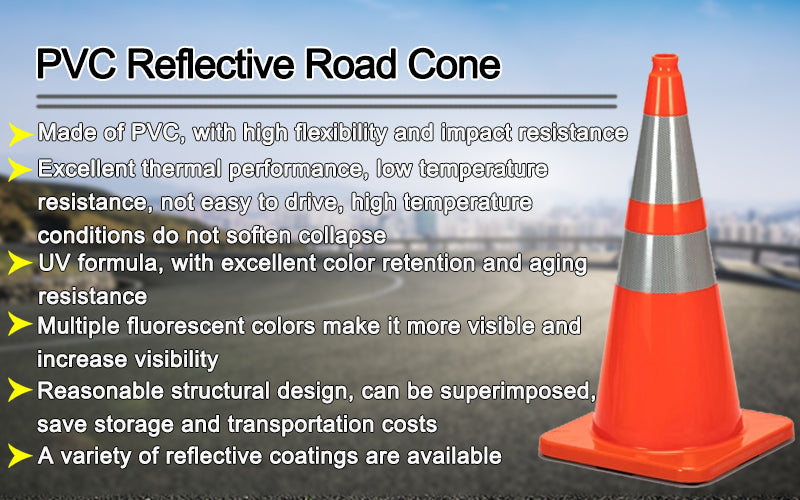 PVC Reflective Road Cone

Made of PVC, with high flexibility and impact resistance

Excellent thermal performance, low temperature resistance, not easy to drive, high temperature conditions do not soften collapse

UV formula, with excellent color retention and aging resistance

Multiple fluorescent colors make it more visible and increase visibility

Reasonable structural design, can be superimposed, save storage and transportation costs

A variety of reflective coatings are available